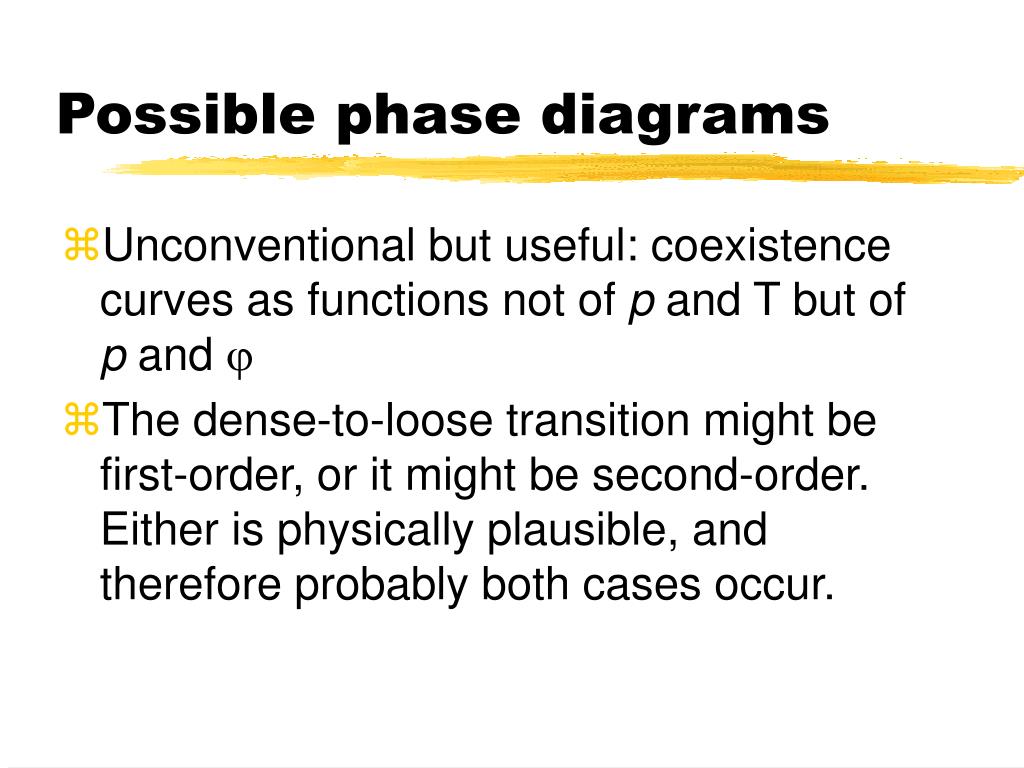 Possible phase diagrams

⌘Unconventional but useful: coexistence curves as functions not of $p$ and T but of $p$ and $\varphi$

⌘The dense-to-loose transition might be first-order, or it might be second-order. Either is physically plausible, and therefore probably both cases occur.